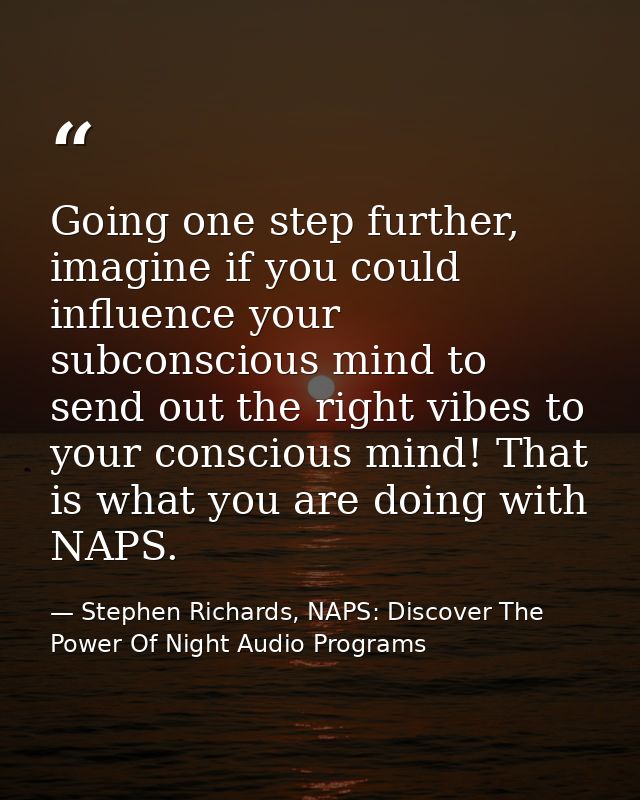 “

Going one step further, imagine if you could influence your subconscious mind to send out the right vibes to your conscious mind! That is what you are doing with NAPS.

— Stephen Richards, NAPS: Discover The Power Of Night Audio Programs